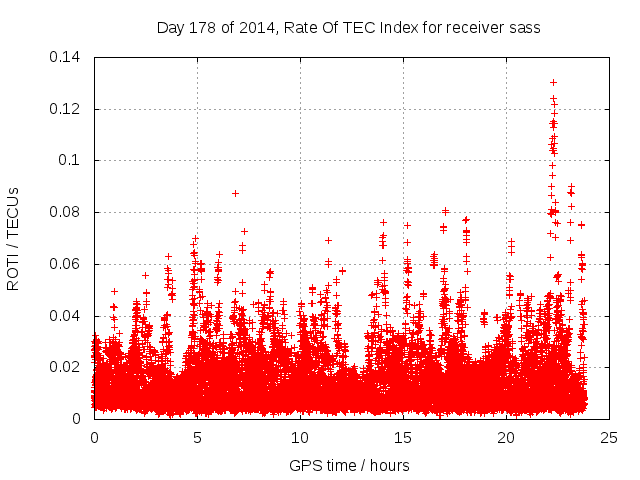 Day 178 of 2014, Rate Of TEC Index for receiver sass

ROTI / TECUs

0.14
0.12
0.1
0.08
0.06
0.04
0.02
0

0
5
10
15
20
25

GPS time / hours